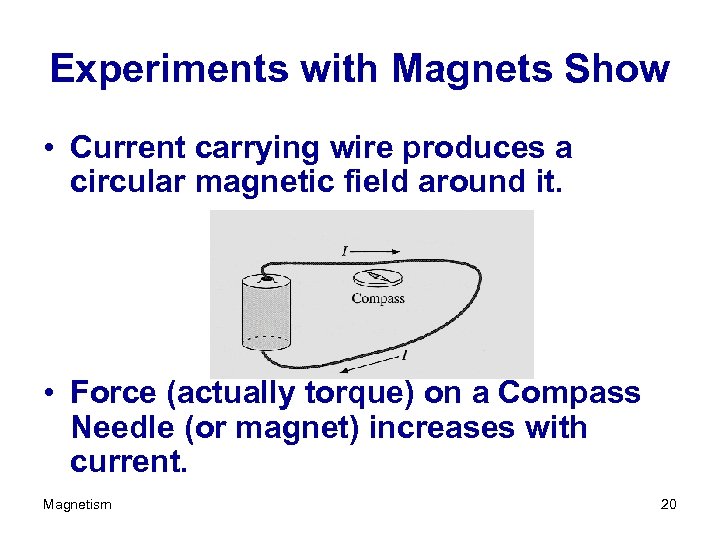 Experiments with Magnets Show

• Current carrying wire produces a circular magnetic field around it.

$I$

Compass

$I$

• Force (actually torque) on a Compass Needle (or magnet) increases with current.

Magnetism

20